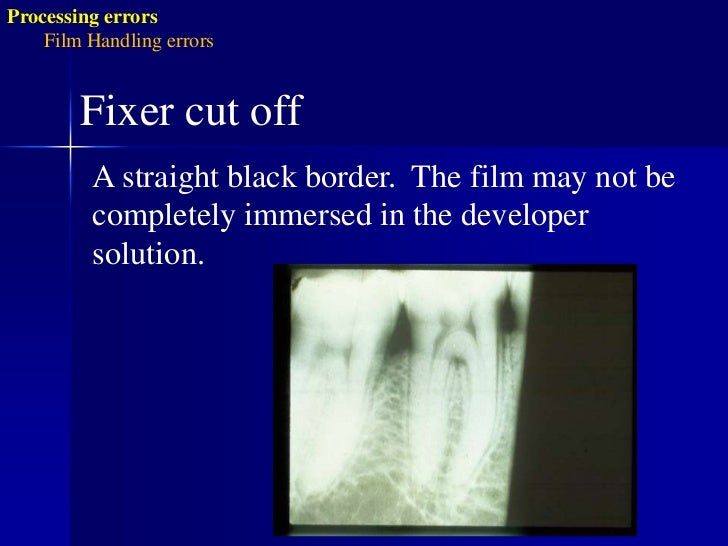 Processing errors
Film Handling errors

Fixer cut off

A straight black border. The film may not be completely immersed in the developer solution.